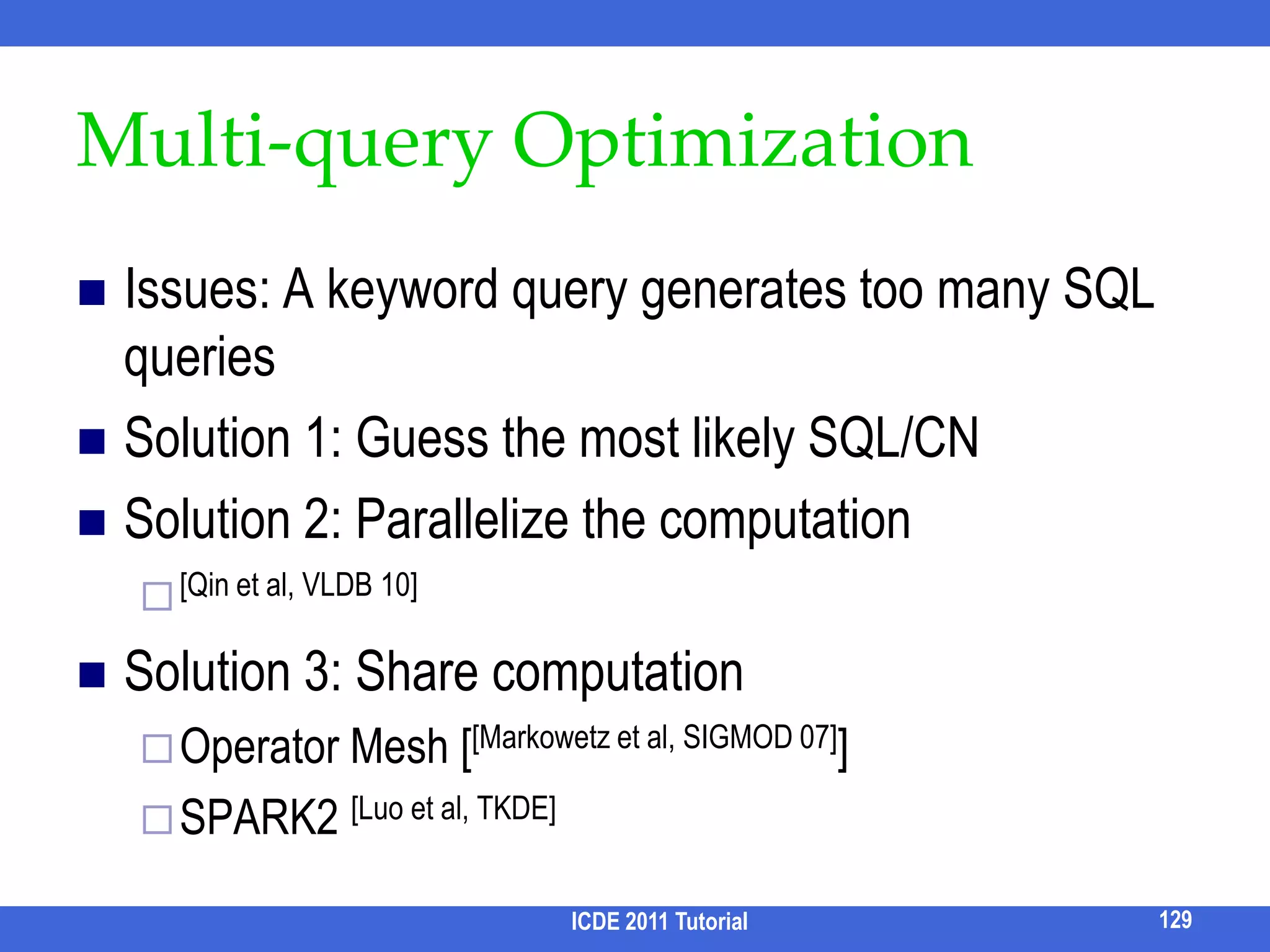 Multi-query Optimization

Issues: A keyword query generates too many SQL queries

Solution 1: Guess the most likely SQL/CN

Solution 2: Parallelize the computation

[Qin et al, VLDB 10]

Solution 3: Share computation

Operator Mesh [[Markowetz et al, SIGMOD 07]]

SPARK2 [Luo et al, TKDE]

ICDE 2011 Tutorial

129